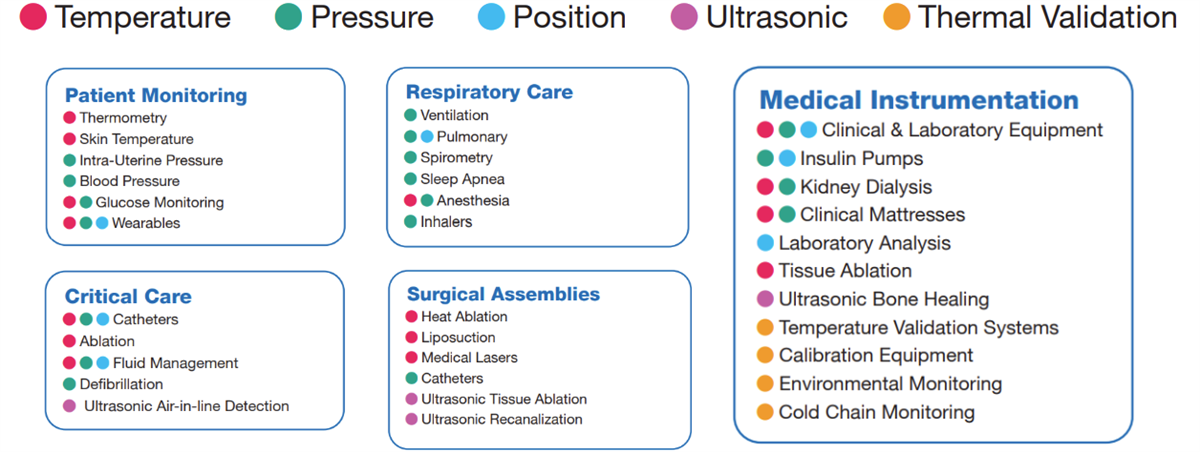 Temperature Pressure Position Ultrasonic Thermal Validation

Patient Monitoring
Thermometry
Skin Temperature
Intra-Uterine Pressure
Blood Pressure
Glucose Monitoring
Wearables

Critical Care
Catheters
Ablation
Fluid Management
Defibrillation
Ultrasonic Air-in-line Detection

Respiratory Care
Ventilation
Pulmonary
Spirometry
Sleep Apnea
Anesthesia
Inhalers

Surgical Assemblies
Heat Ablation
Liposuction
Medical Lasers
Catheters
Ultrasonic Tissue Ablation
Ultrasonic Recanalization

Medical Instrumentation
Clinical & Laboratory Equipment
Insulin Pumps
Kidney Dialysis
Clinical Mattresses
Laboratory Analysis
Tissue Ablation
Ultrasonic Bone Healing
Temperature Validation Systems
Calibration Equipment
Environmental Monitoring
Cold Chain Monitoring